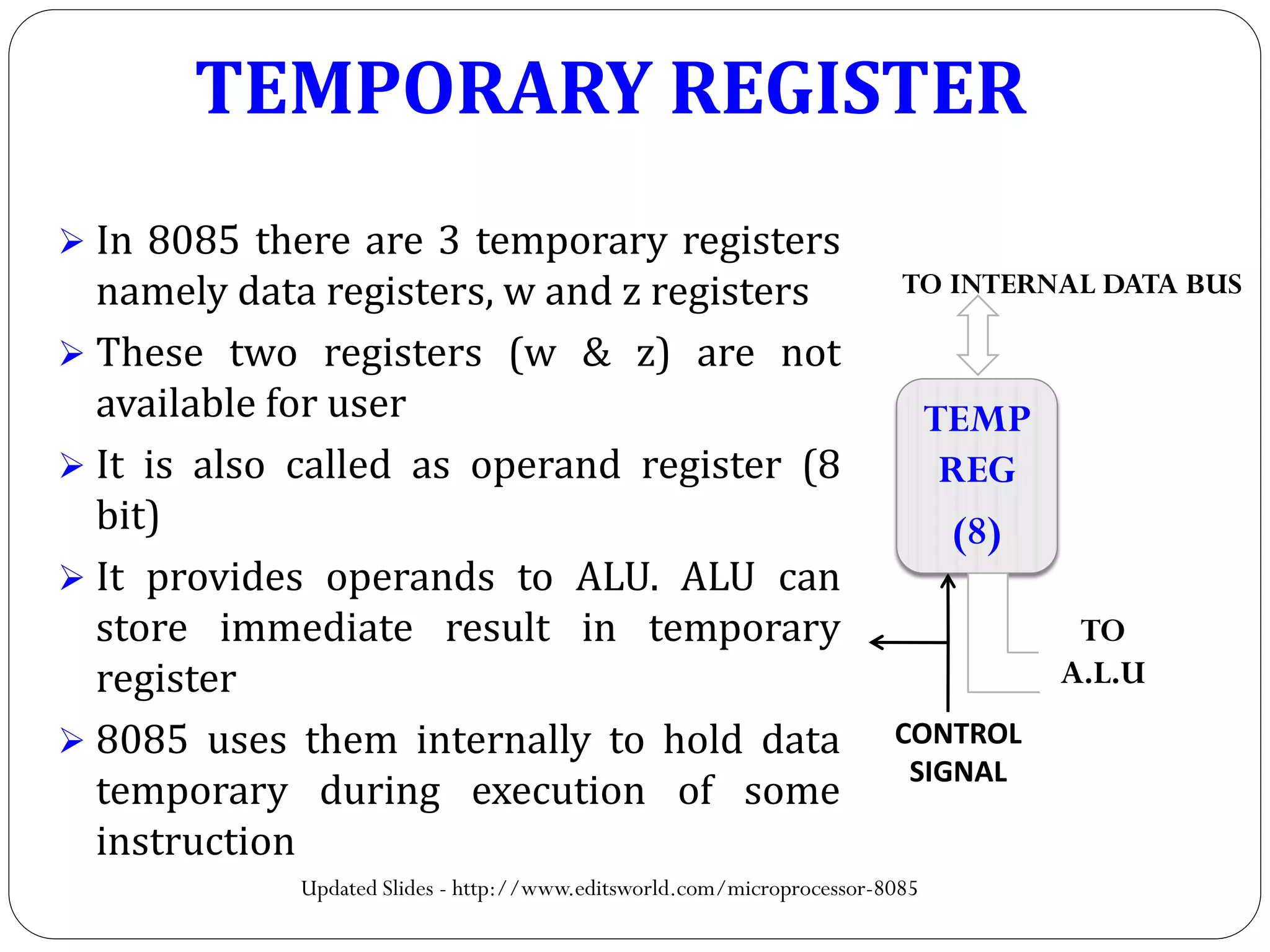 TEMPORARY REGISTER

➢ In 8085 there are 3 temporary registers namely data registers, w and z registers

➢ These two registers (w & z) are not available for user

➢ It is also called as operand register (8 bit)

➢ It provides operands to ALU. ALU can store immediate result in temporary register

➢ 8085 uses them internally to hold data temporary during execution of some instruction

TO INTERNAL DATA BUS

TEMP REG (8)

TO A.L.U

CONTROL SIGNAL

Updated Slides - http://www.editsworld.com/microprocessor-8085